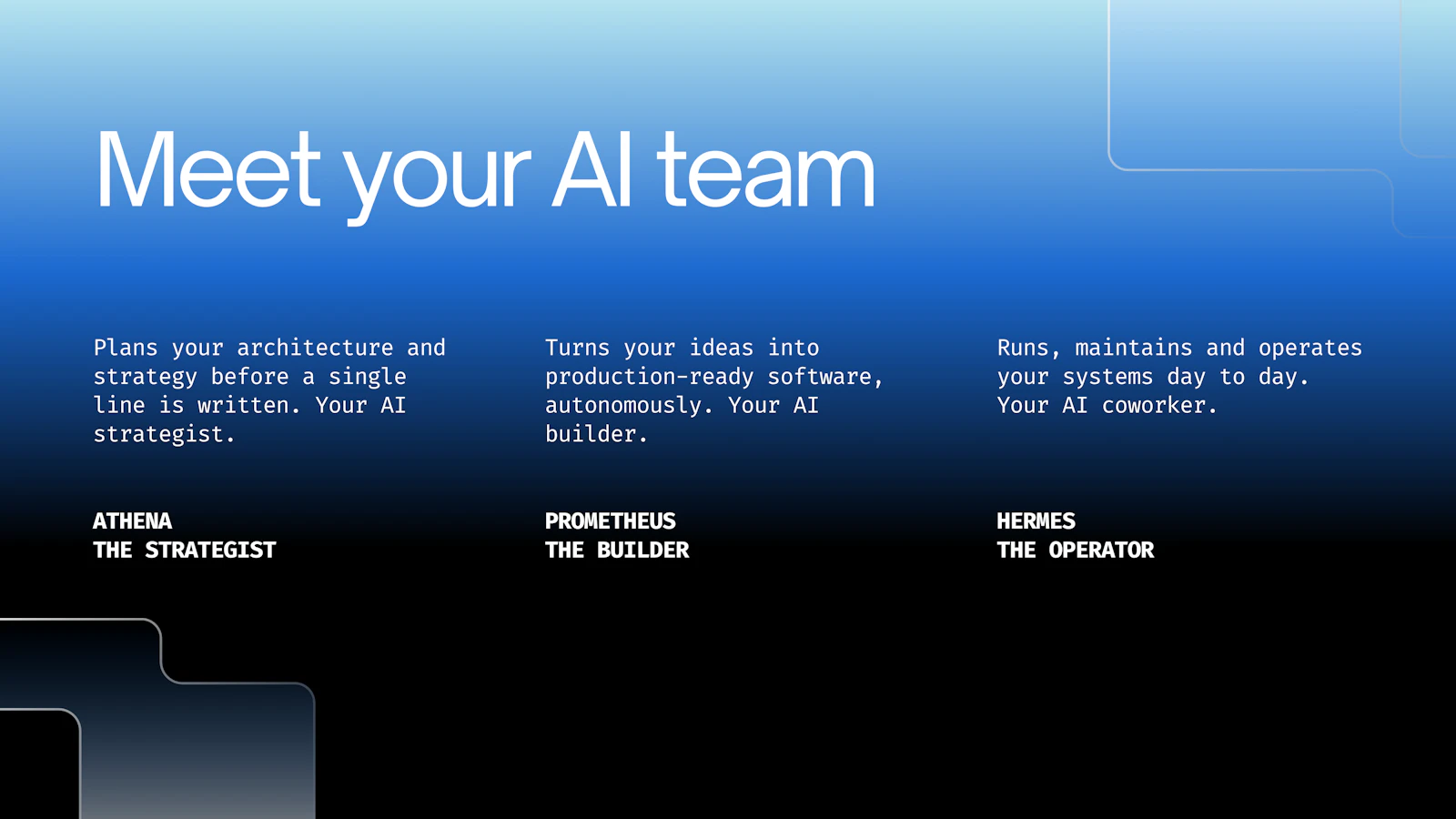 Meet your AI team

Plans your architecture and strategy before a single line is written. Your AI strategist.

ATHENA
THE STRATEGIST

Turns your ideas into production-ready software, autonomously. Your AI builder.

PROMETHEUS
THE BUILDER

Runs, maintains and operates your systems day to day. Your AI coworker.

HERMES
THE OPERATOR